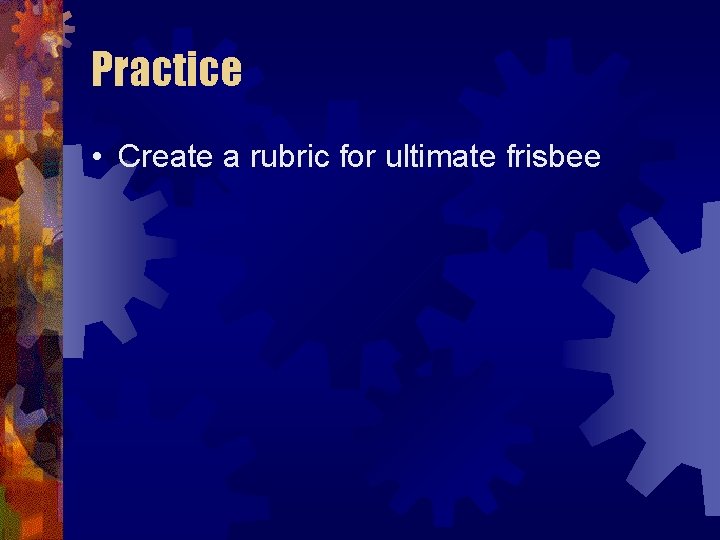 Practice

• Create a rubric for ultimate frisbee